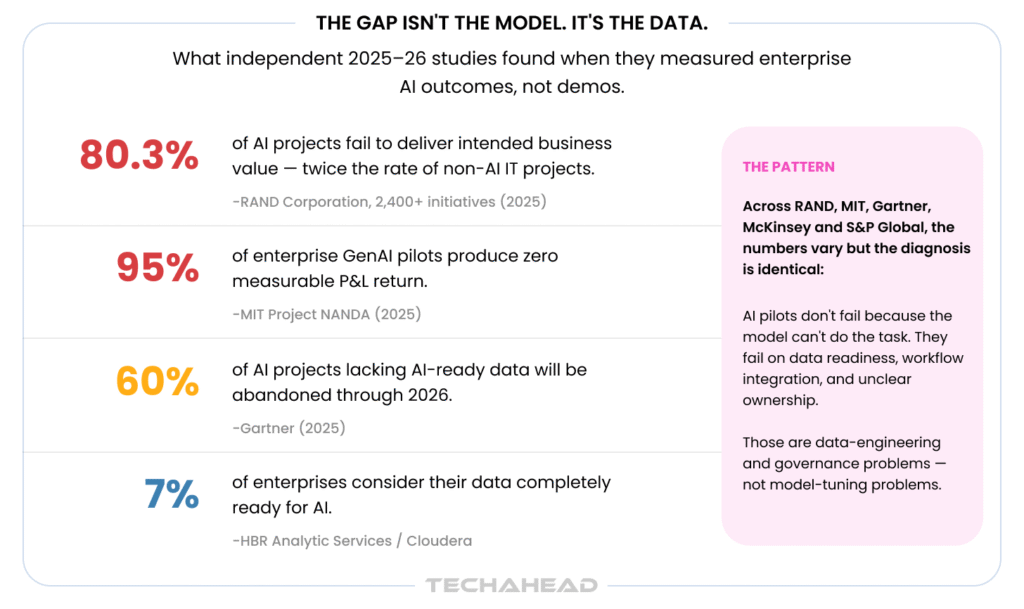 THE GAP ISN'T THE MODEL. IT'S THE DATA.

What independent 2025–26 studies found when they measured enterprise AI outcomes, not demos.

80.3%

of AI projects fail to deliver intended business value — twice the rate of non-AI IT projects.

-RAND Corporation, 2,400+ initiatives (2025)

95%

of enterprise GenAI pilots produce zero measurable P&L return.

-MIT Project NANDA (2025)

60%

of AI projects lacking AI-ready data will be abandoned through 2026.

-Gartner (2025)

7%

of enterprises consider their data completely ready for AI.

-HBR Analytic Services / Cloudera

THE PATTERN

Across RAND, MIT, Gartner, McKinsey and S&P Global, the numbers vary but the diagnosis is identical:

AI pilots don't fail because the model can't do the task. They fail on data readiness, workflow integration, and unclear ownership.

Those are data-engineering and governance problems — not model-tuning problems.

TECHAHEAD